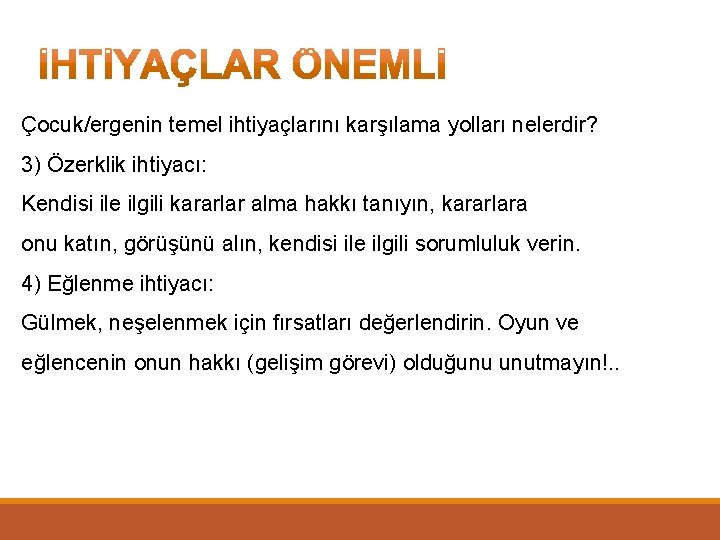 İHTİYAÇLAR ÖNEMLİ

Çocuk/ergenin temel ihtiyaçlarını karşılama yolları nelerdir?

3) Özerklik ihtiyacı:

Kendisi ile ilgili kararlar alma hakkı tanıyın, kararlara onu katın, görüşünü alın, kendisi ile ilgili sorumluluk verin.

4) Eğlenme ihtiyacı:

Gülmek, neşelenmek için fırsatları değerlendirin. Oyun ve eğlencenin onun hakkı (gelişim görevi) olduğunu unutmayın!..